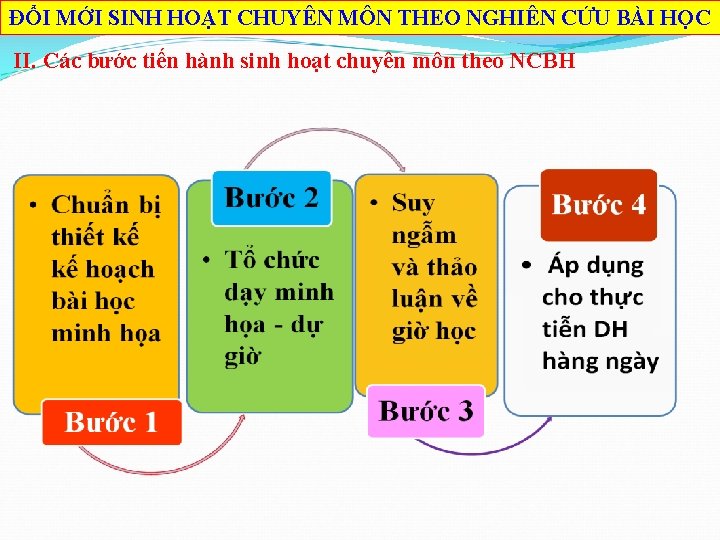 ĐỔI MỚI SINH HOẠT CHUYÊN MÔN THEO NGHIÊN CỨU BÀI HỌC

II. Các bước tiến hành sinh hoạt chuyên môn theo NCBH

• Chuẩn bị thiết kế kế hoạch bài học minh họa

Bước 1

Bước 2

• Tổ chức dạy minh họa - dự giờ

• Suy ngẫm và thảo luận về giờ học

Bước 3

Bước 4

• Áp dụng cho thực tiễn DH hàng ngày